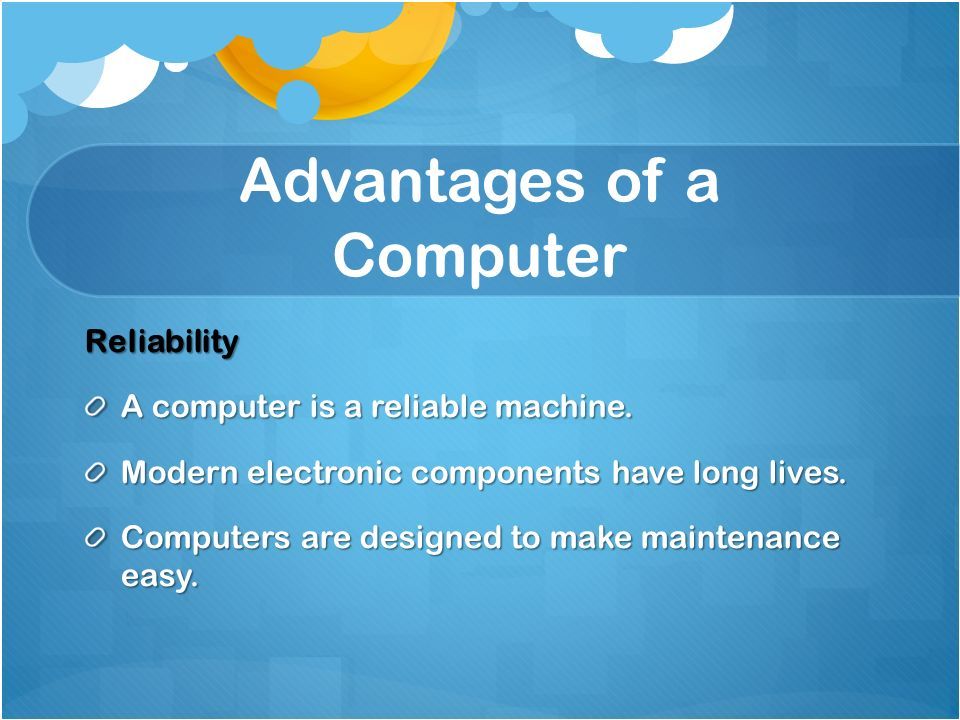 Advantages of a Computer

Reliability

A computer is a reliable machine.

Modern electronic components have long lives.

Computers are designed to make maintenance easy.